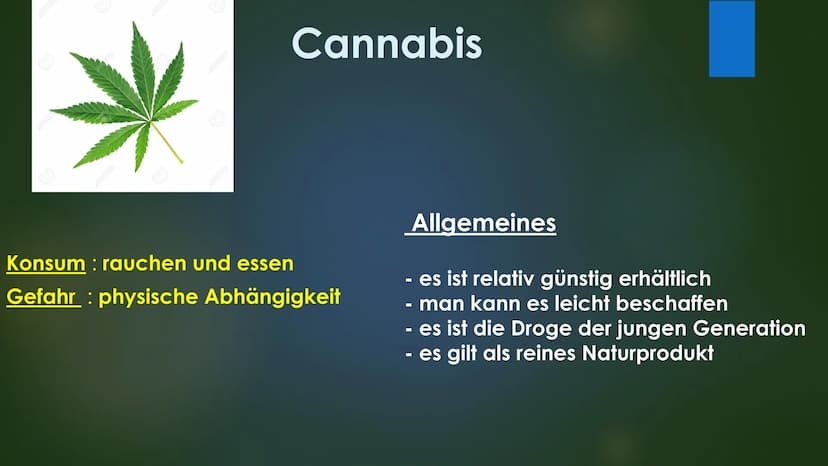 Cannabis

Konsum : rauchen und essen

Gefahr : physische Abhängigkeit

Allgemeines

- es ist relativ günstig erhältlich
- man kann es leicht beschaffen
- es ist die Droge der jungen Generation
- es gilt als reines Naturprodukt